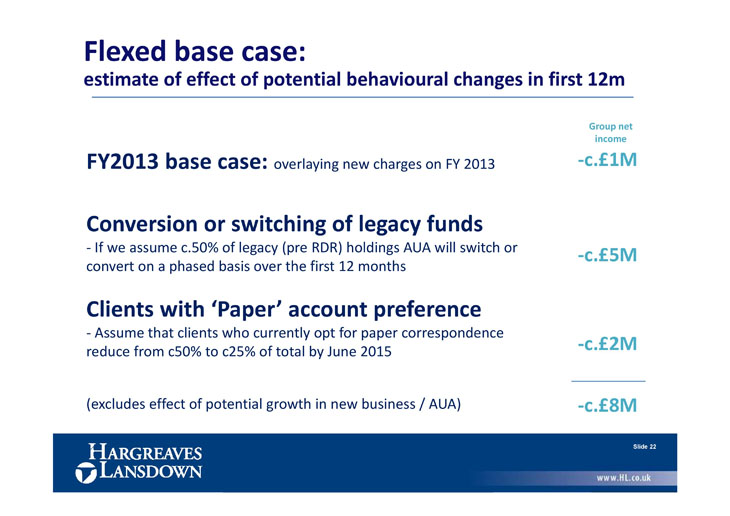 Flexed base case:
estimate of effect of potential behavioural changes in first 12m

Group net income

FY2013 base case: overlaying new charges on FY 2013 -c.£1M

Conversion or switching of legacy funds
- If we assume c.50% of legacy (pre RDR) holdings AUA will switch or convert on a phased basis over the first 12 months -c.£5M

Clients with 'Paper' account preference
- Assume that clients who currently opt for paper correspondence reduce from c50% to c25% of total by June 2015 -c.£2M

(excludes effect of potential growth in new business / AUA) -c.£8M

HARGREAVES LANSDOWN

Slide 22

www.HL.co.uk